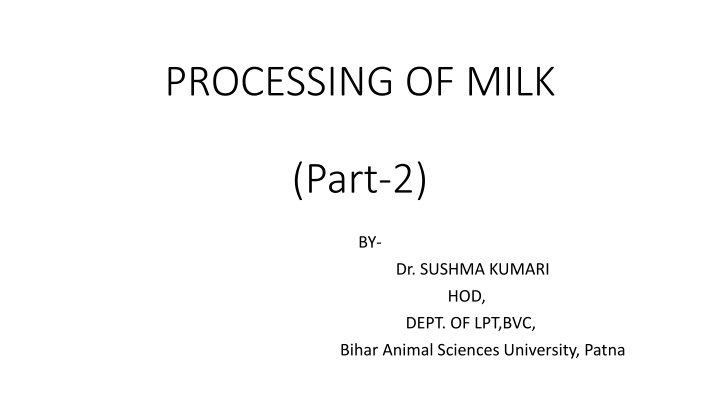 PROCESSING OF MILK

(Part-2)

BY-

Dr. SUSHMA KUMARI

HOD,

DEPT. OF LPT,BVC,

Bihar Animal Sciences University, Patna